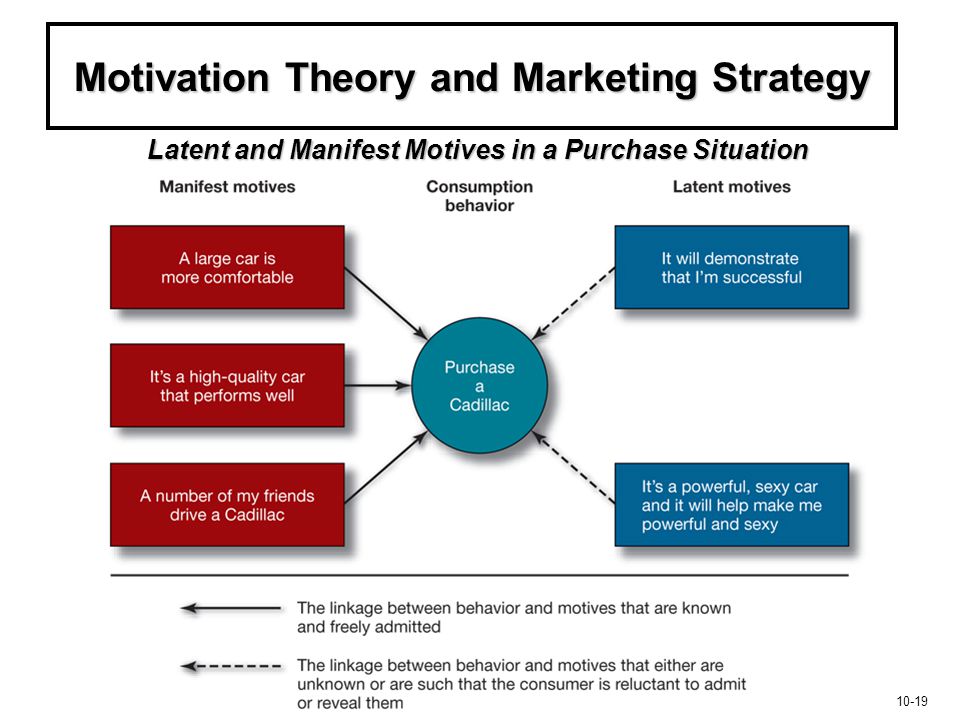 Motivation Theory and Marketing Strategy

Latent and Manifest Motives in a Purchase Situation

Manifest motives

Consumption behavior

Latent motives

A large car is more comfortable

It's a high-quality car that performs well

A number of my friends drive a Cadillac

Purchase a Cadillac

It will demonstrate that I'm successful

It's a powerful, sexy car and it will help make me powerful and sexy

The linkage between behavior and motives that are known and freely admitted

The linkage between behavior and motives that either are unknown or are such that the consumer is reluctant to admit or reveal them

10-19